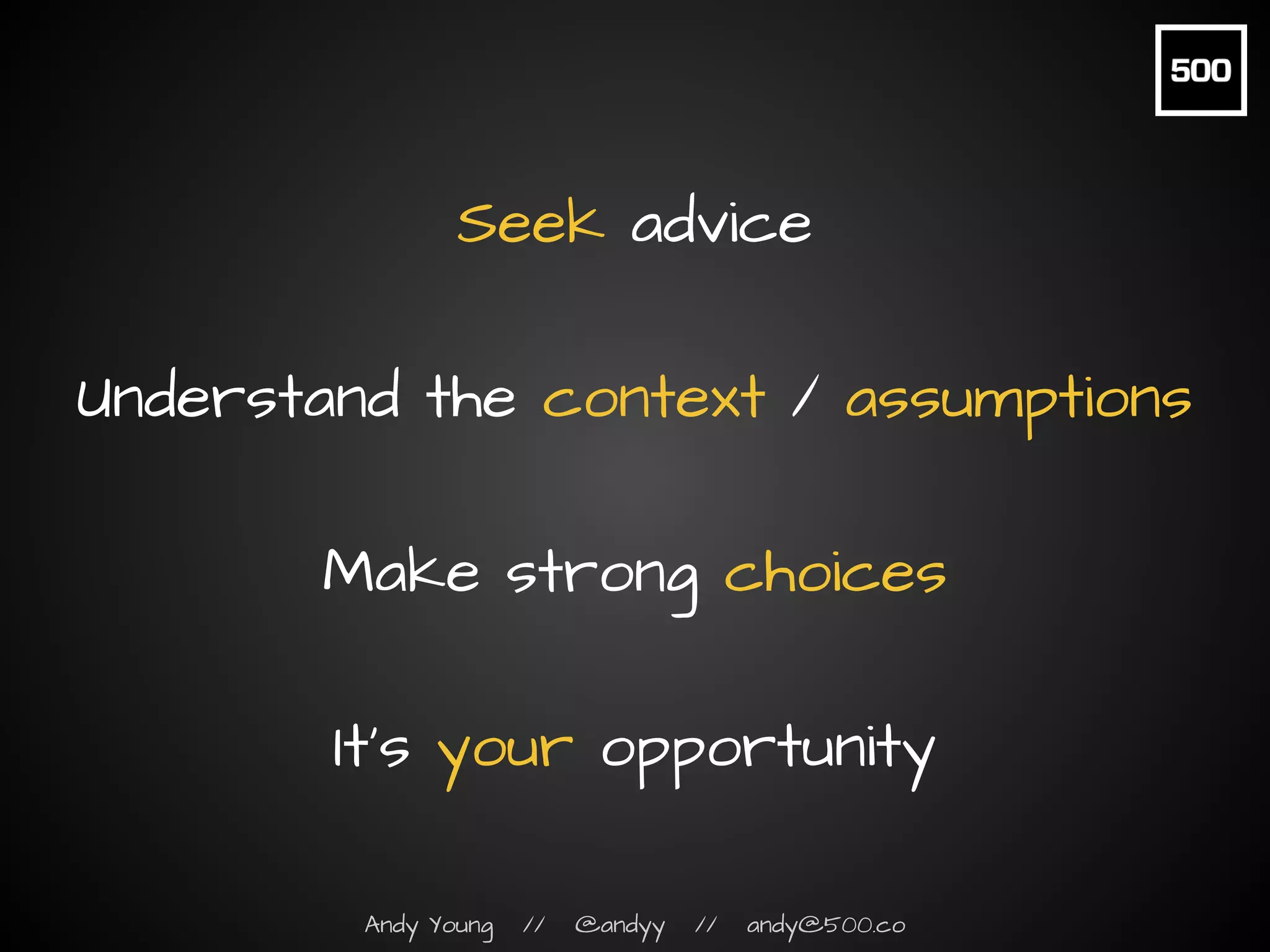 500

Seek advice

Understand the context / assumptions

Make strong choices

It's your opportunity

Andy Young // @andyy // andy@500.co